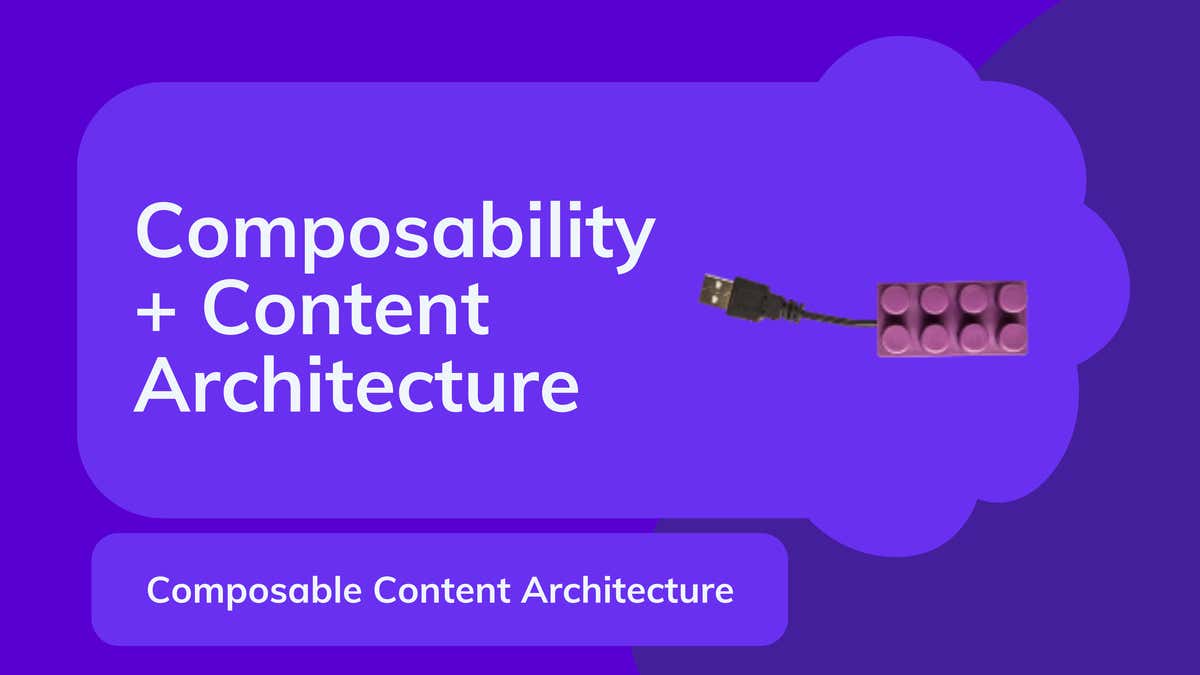 Composability + Content Architecture

Composable Content Architecture